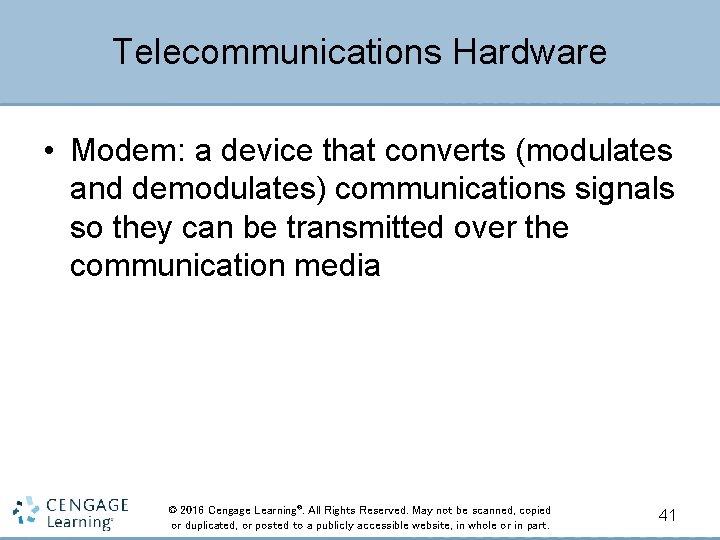 Telecommunications Hardware

• Modem: a device that converts (modulates and demodulates) communications signals so they can be transmitted over the communication media

CENGAGE Learning®

© 2016 Cengage Learning®. All Rights Reserved. May not be scanned, copied or duplicated, or posted to a publicly accessible website, in whole or in part.

41